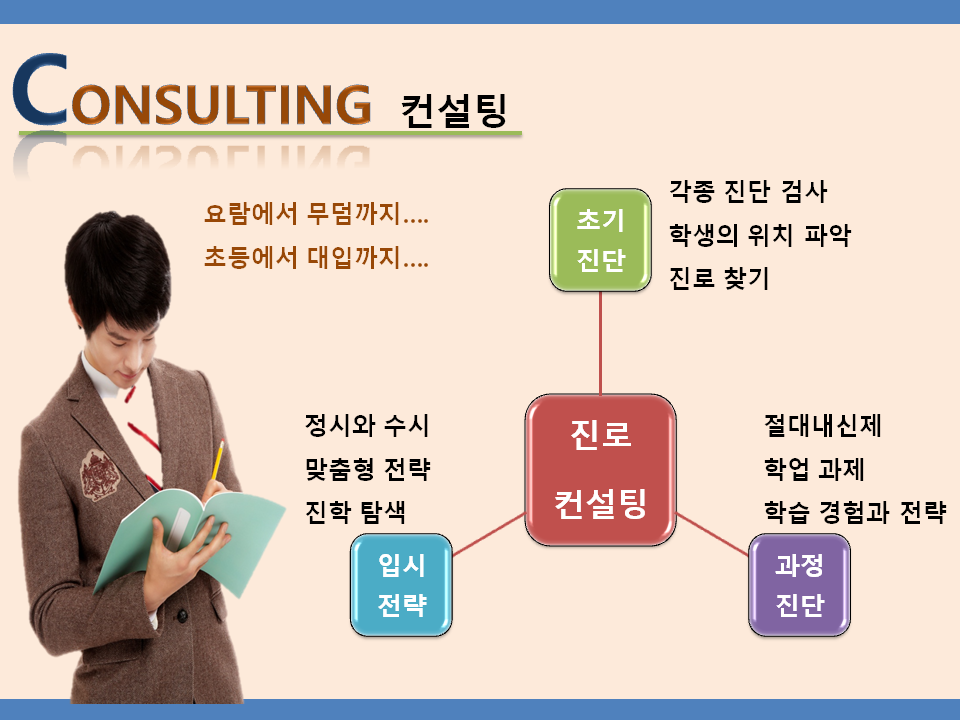 CONSULTING 컨설팅

요람에서 무덤까지....
초등에서 대입까지....

초기 진단

각종 진단 검사
학생의 위치 파악
진로 찾기

진로 컨설팅

정시와 수시
맞춤형 전략
진학 탐색

입시 전략

절대내신제
학업 과제
학습 경험과 전략

과정 진단